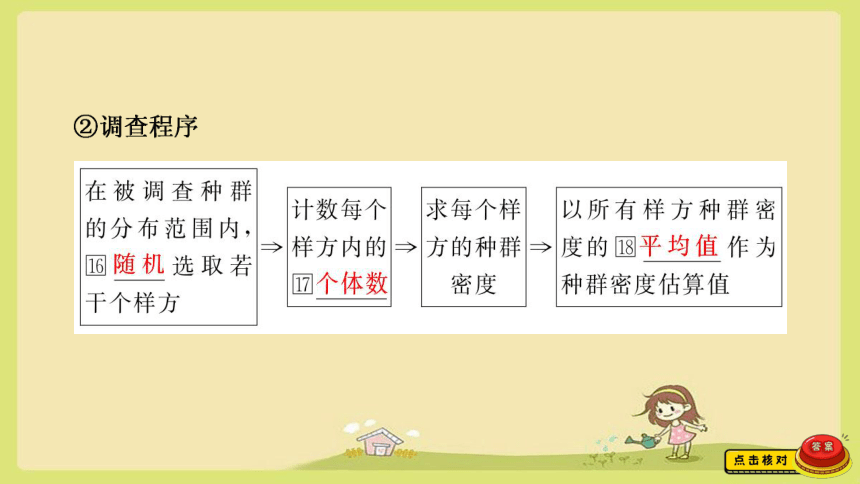 ②调查程序

在被调查种群的分布范围内，⑯随机选取若干个样方 ⇒ 计数每个样方内的⑰个体数 ⇒ 求每个样方的种群密度 ⇒ 以所有样方种群密度的⑱平均值作为种群密度估算值

点击核对

答案